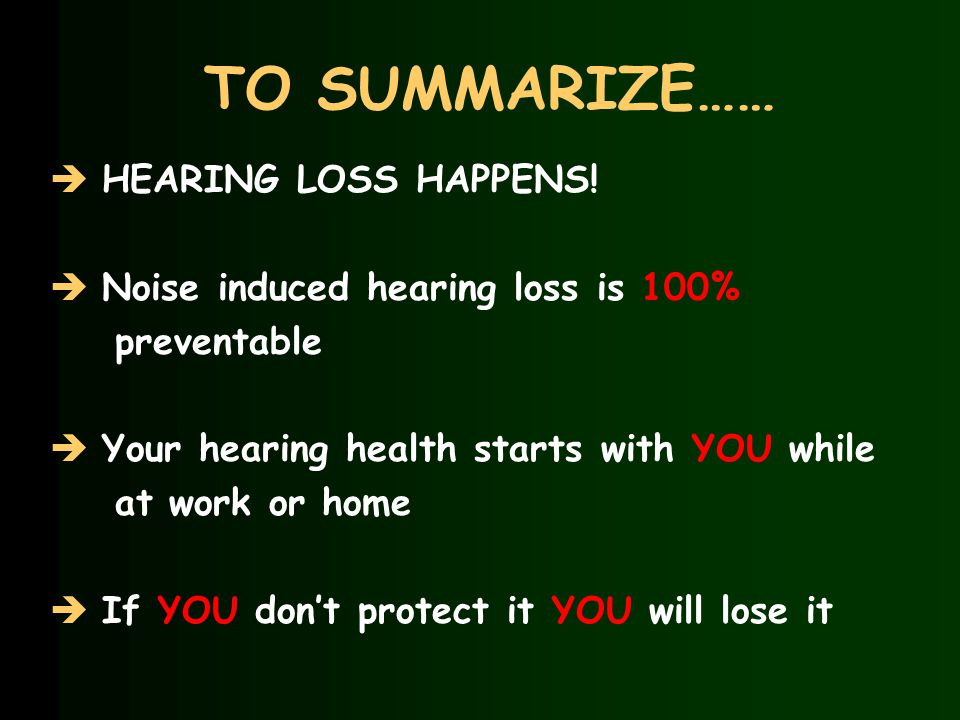 TO SUMMARIZE……

➔ HEARING LOSS HAPPENS!

➔ Noise induced hearing loss is 100% preventable

➔ Your hearing health starts with YOU while at work or home

➔ If YOU don't protect it YOU will lose it